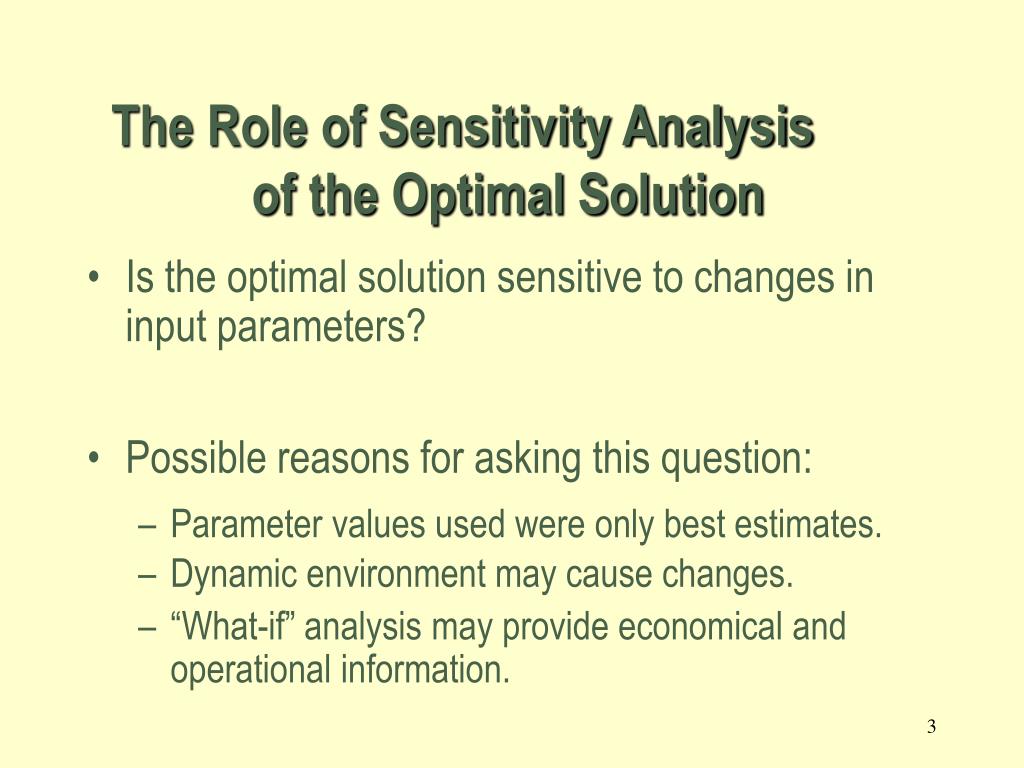 The Role of Sensitivity Analysis of the Optimal Solution

• Is the optimal solution sensitive to changes in input parameters?

• Possible reasons for asking this question:
– Parameter values used were only best estimates.
– Dynamic environment may cause changes.
– “What-if” analysis may provide economical and operational information.

3